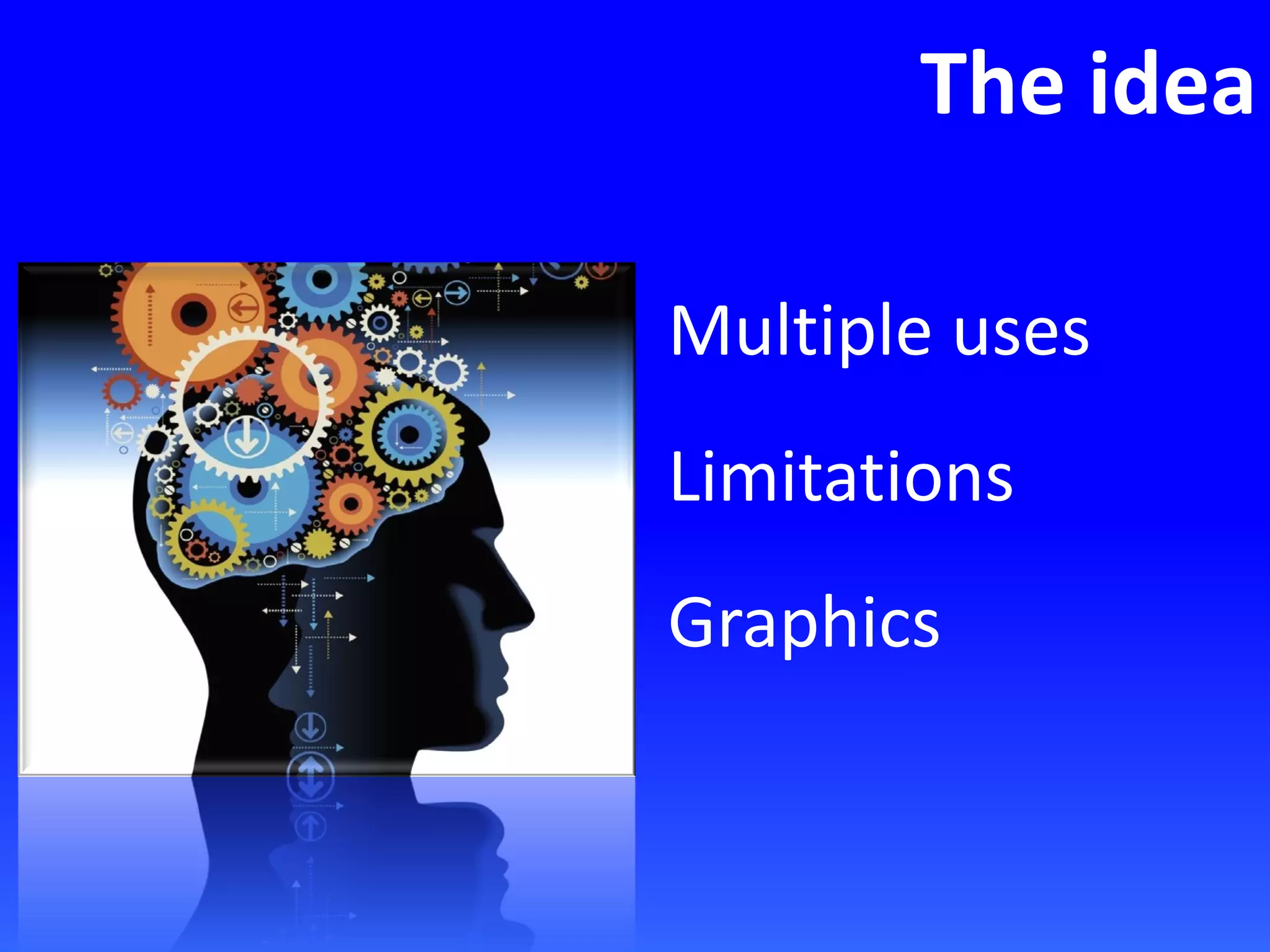 The idea

Multiple uses

Limitations

Graphics